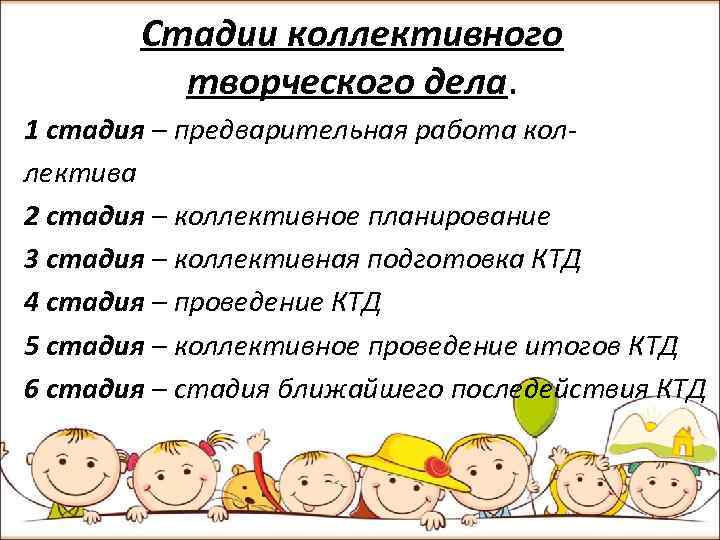 Стадии коллективного творческого дела.

1 стадия – предварительная работа коллектива

2 стадия – коллективное планирование

3 стадия – коллективная подготовка КТД

4 стадия – проведение КТД

5 стадия – коллективное проведение итогов КТД

6 стадия – стадия ближайшего последействия КТД